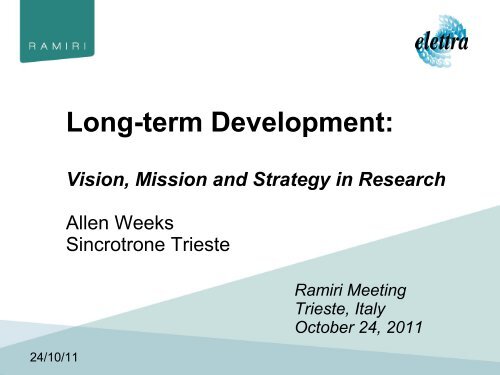 RAMIRI

elettra

Long-term Development:

Vision, Mission and Strategy in Research

Allen Weeks
Sincrotrone Trieste

Ramiri Meeting
Trieste, Italy
October 24, 2011

24/10/11